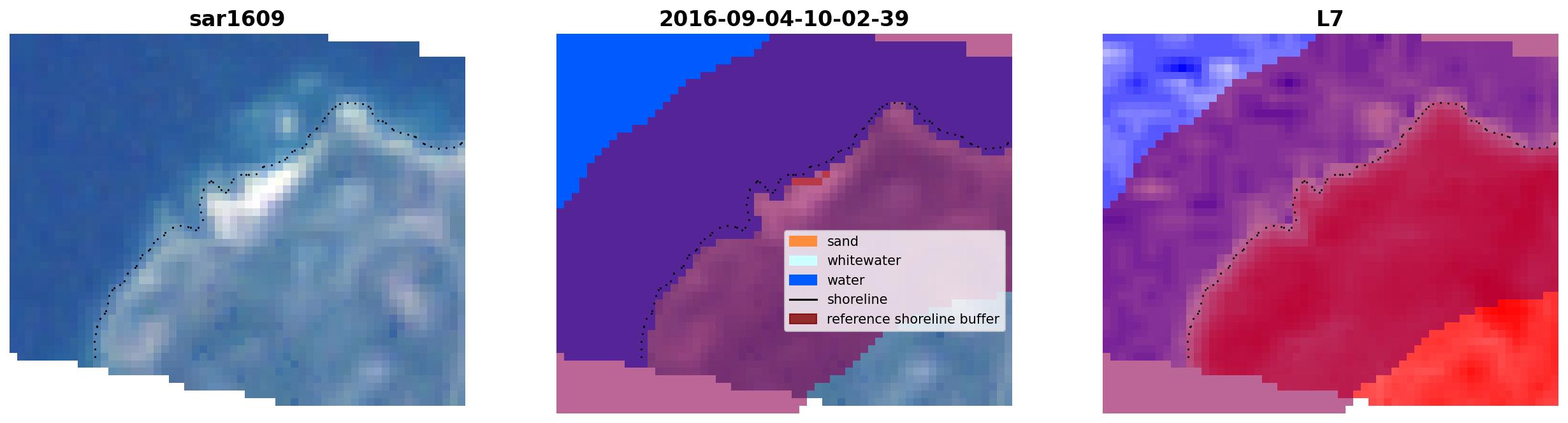 sar1609

2016-09-04-10-02-39

sand
whitewater
water
shoreline
reference shoreline buffer

L7